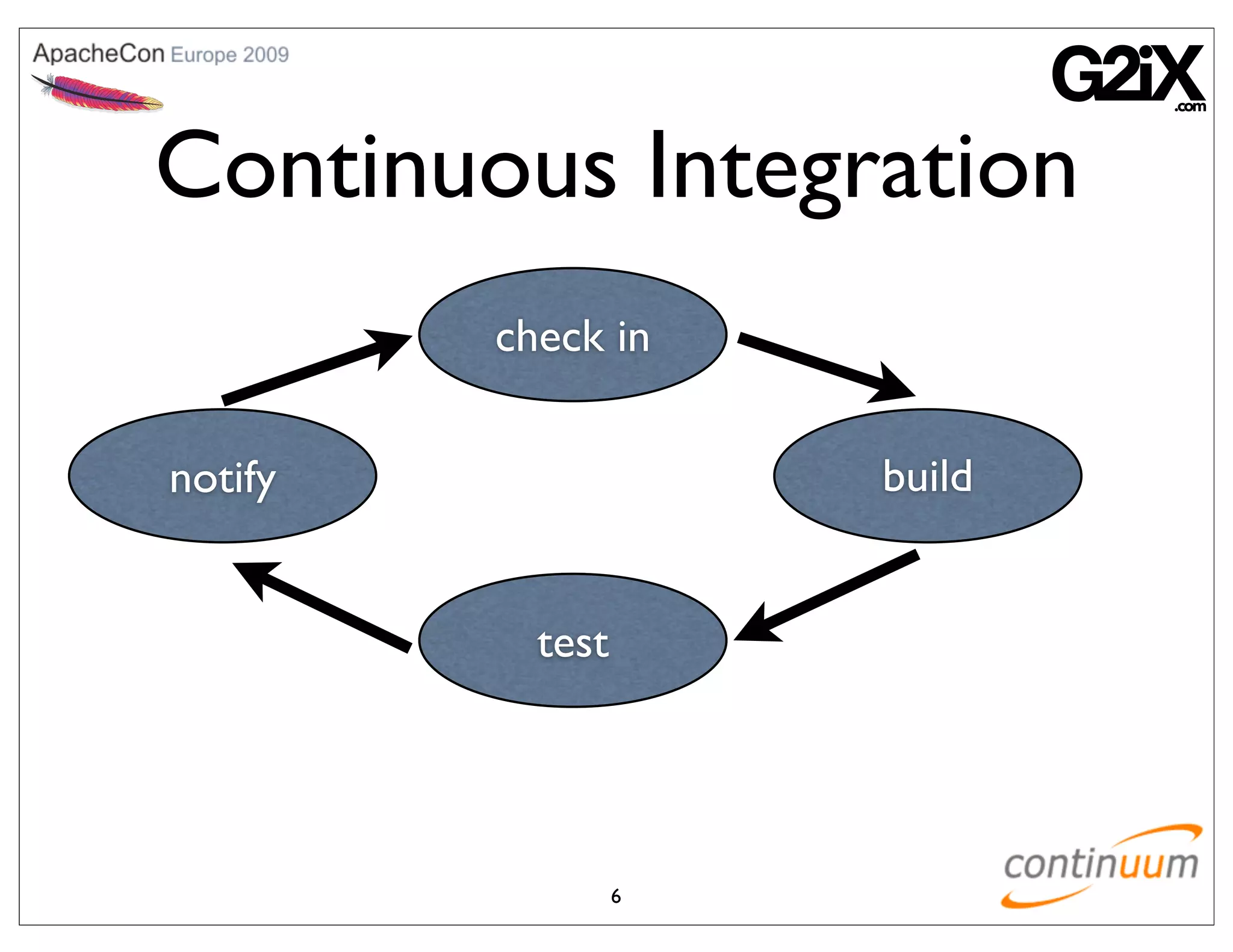 ApacheCon Europe 2009

G2iX .com

Continuous Integration

check in

notify

build

test

continuum

6